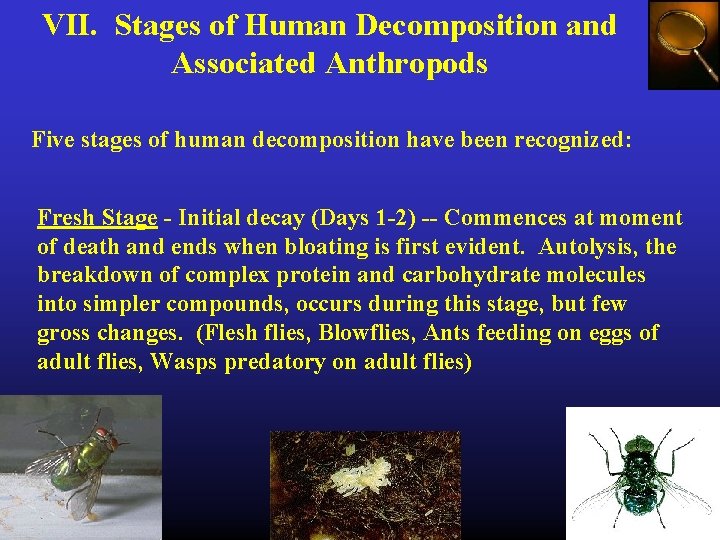 VII. Stages of Human Decomposition and Associated Anthropods

Five stages of human decomposition have been recognized:

Fresh Stage - Initial decay (Days 1-2) -- Commences at moment of death and ends when bloating is first evident. Autolysis, the breakdown of complex protein and carbohydrate molecules into simpler compounds, occurs during this stage, but few gross changes. (Flesh flies, Blowflies, Ants feeding on eggs of adult flies, Wasps predatory on adult flies)